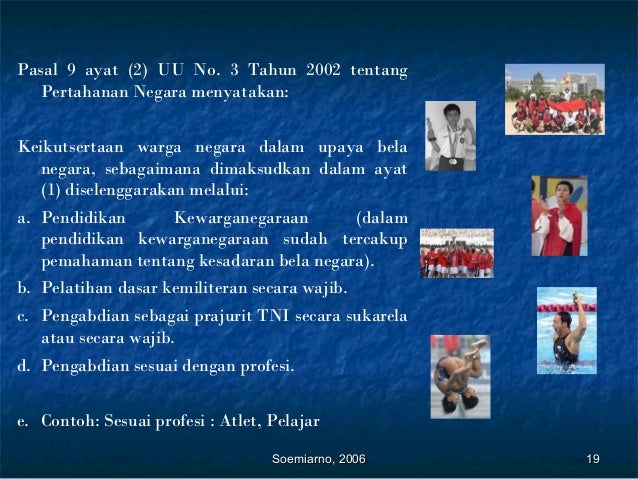 Pasal 9 ayat (2) UU No. 3 Tahun 2002 tentang Pertahanan Negara menyatakan:

Keikutsertaan warga negara dalam upaya bela negara, sebagaimana dimaksudkan dalam ayat (1) diselenggarakan melalui:

a. Pendidikan Kewarganegaraan (dalam pendidikan kewarganegaraan sudah tercakup pemahaman tentang kesadaran bela negara).

b. Pelatihan dasar kemiliteran secara wajib.

c. Pengabdian sebagai prajurit TNI secara sukarela atau secara wajib.

d. Pengabdian sesuai dengan profesi.

e. Contoh: Sesuai profesi : Atlet, Pelajar

Soemiarno, 2006

19